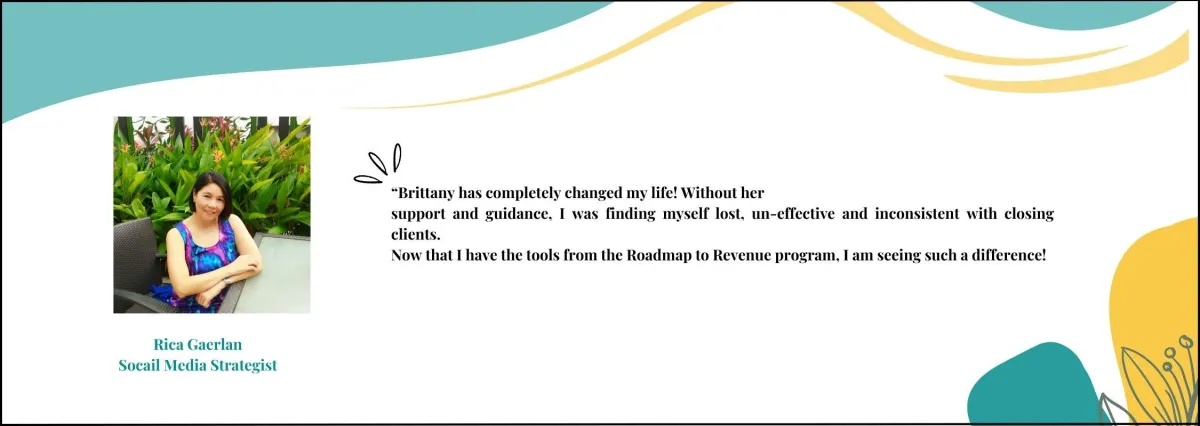 “Brittany has completely changed my life! Without her
support and guidance, I was finding myself lost, un-effective and inconsistent with closing clients.
Now that I have the tools from the Roadmap to Revenue program, I am seeing such a difference!

Rica Gaerlan
Socail Media Strategist